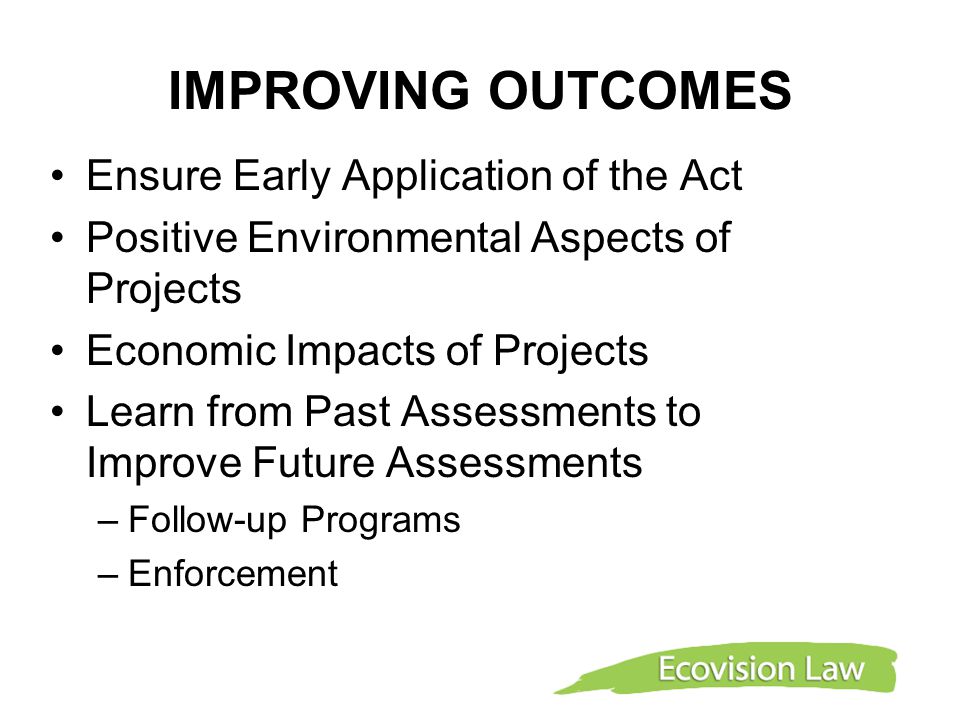 IMPROVING OUTCOMES

• Ensure Early Application of the Act
• Positive Environmental Aspects of Projects
• Economic Impacts of Projects
• Learn from Past Assessments to Improve Future Assessments
– Follow-up Programs
– Enforcement

Ecovision Law